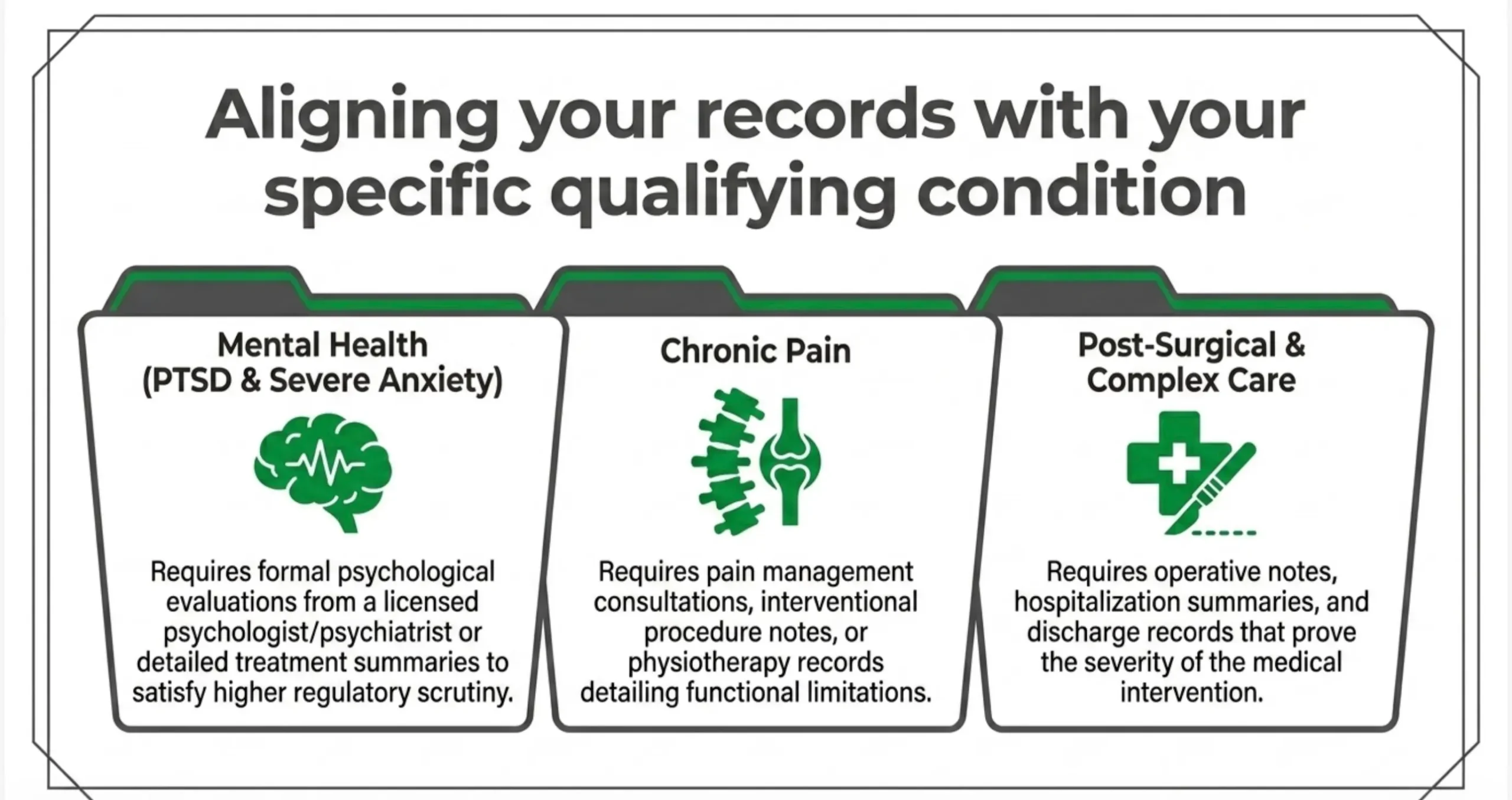 Aligning your records with your specific qualifying condition

Mental Health (PTSD & Severe Anxiety)

Requires formal psychological evaluations from a licensed psychologist/psychiatrist or detailed treatment summaries to satisfy higher regulatory scrutiny.

Chronic Pain

Requires pain management consultations, interventional procedure notes, or physiotherapy records detailing functional limitations.

Post-Surgical & Complex Care

Requires operative notes, hospitalization summaries, and discharge records that prove the severity of the medical intervention.